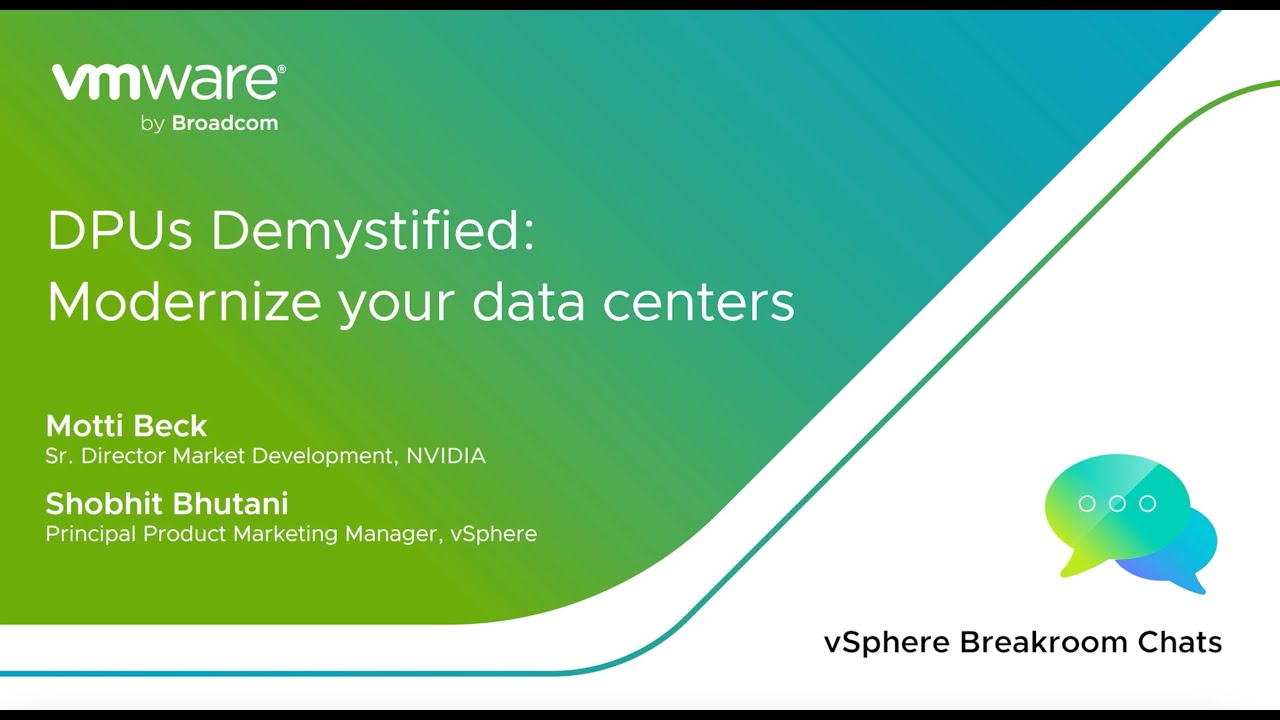 vmware®
by Broadcom

DPUs Demystified:
Modernize your data centers

Motti Beck
Sr. Director Market Development, NVIDIA

Shobhit Bhutani
Principal Product Marketing Manager, vSphere

vSphere Breakroom Chats